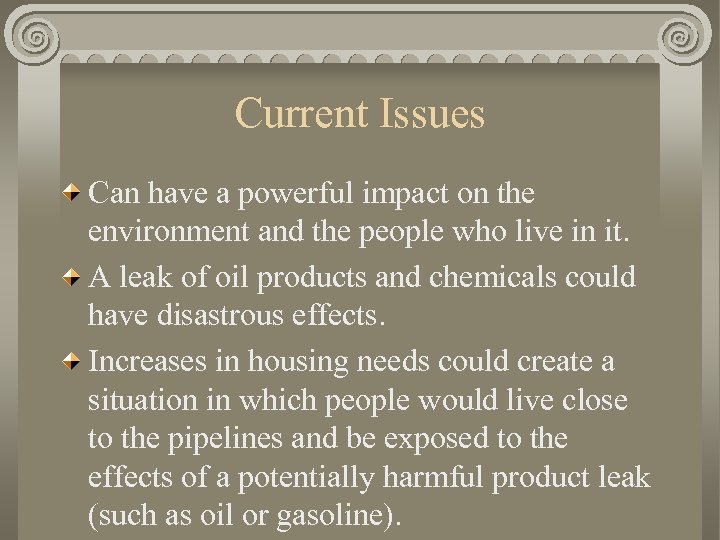 Current Issues

Can have a powerful impact on the environment and the people who live in it.

A leak of oil products and chemicals could have disastrous effects.

Increases in housing needs could create a situation in which people would live close to the pipelines and be exposed to the effects of a potentially harmful product leak (such as oil or gasoline).